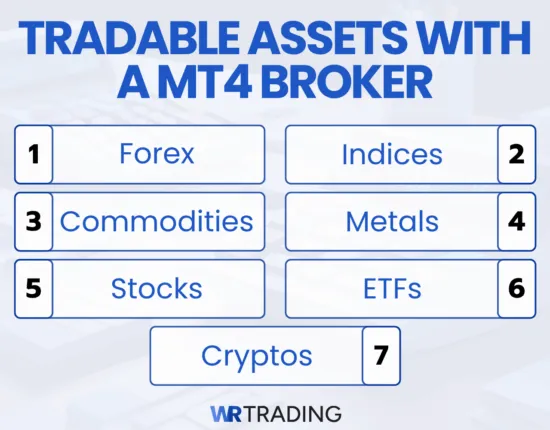 TRADABLE ASSETS WITH A MT4 BROKER

1 Forex

Indices 2

3 Commodities

Metals 4

5 Stocks

ETFs 6

Cryptos 7

WR TRADING